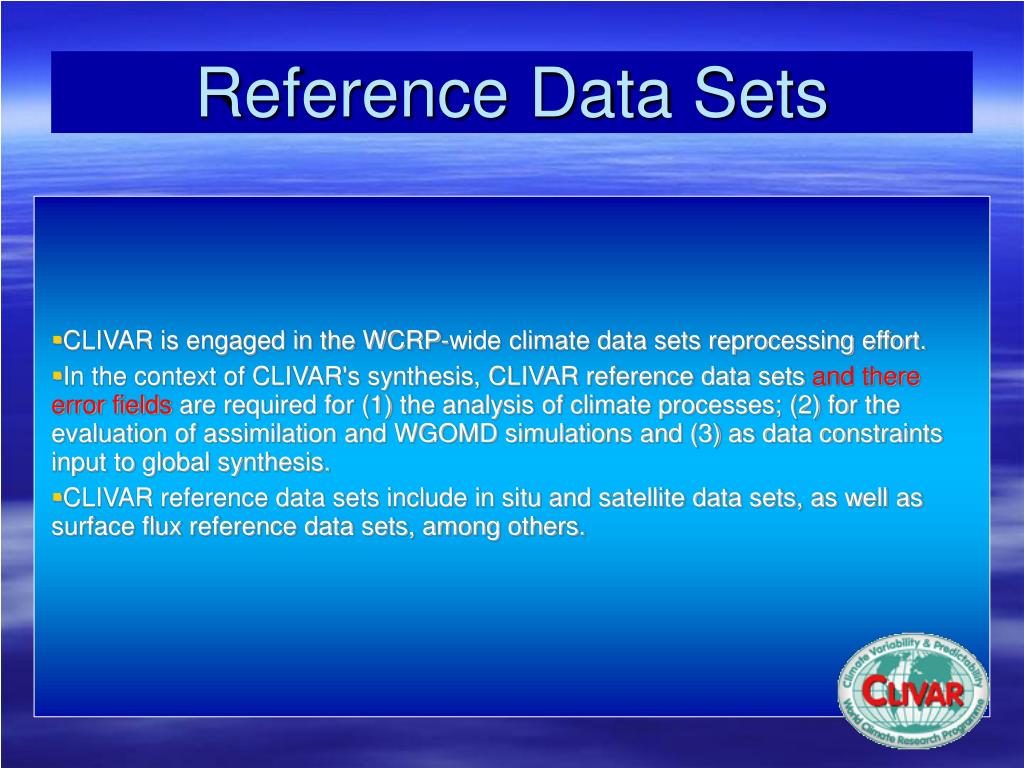 Reference Data Sets

▪CLIVAR is engaged in the WCRP-wide climate data sets reprocessing effort.

▪In the context of CLIVAR's synthesis, CLIVAR reference data sets and there error fields are required for (1) the analysis of climate processes; (2) for the evaluation of assimilation and WGOMD simulations and (3) as data constraints input to global synthesis.

▪CLIVAR reference data sets include in situ and satellite data sets, as well as surface flux reference data sets, among others.

Climate Variability & Predictability
CLIVAR
World Climate Research Programme